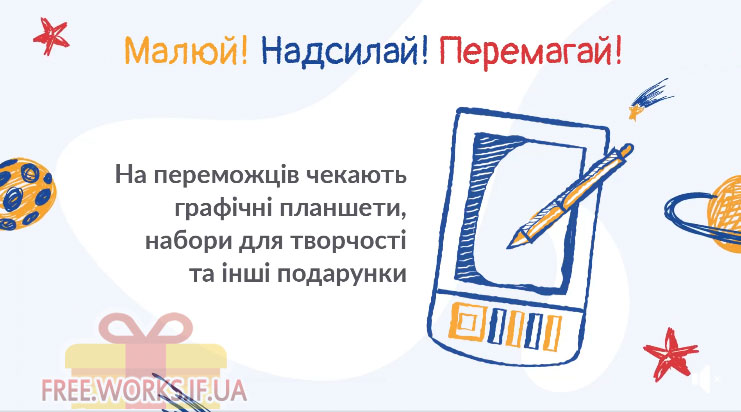 Малюй! Надсилай! Перемагай!

На переможців чекають графічні планшети, набори для творчості та інші подарунки

FREE.WORKS.IF.UA